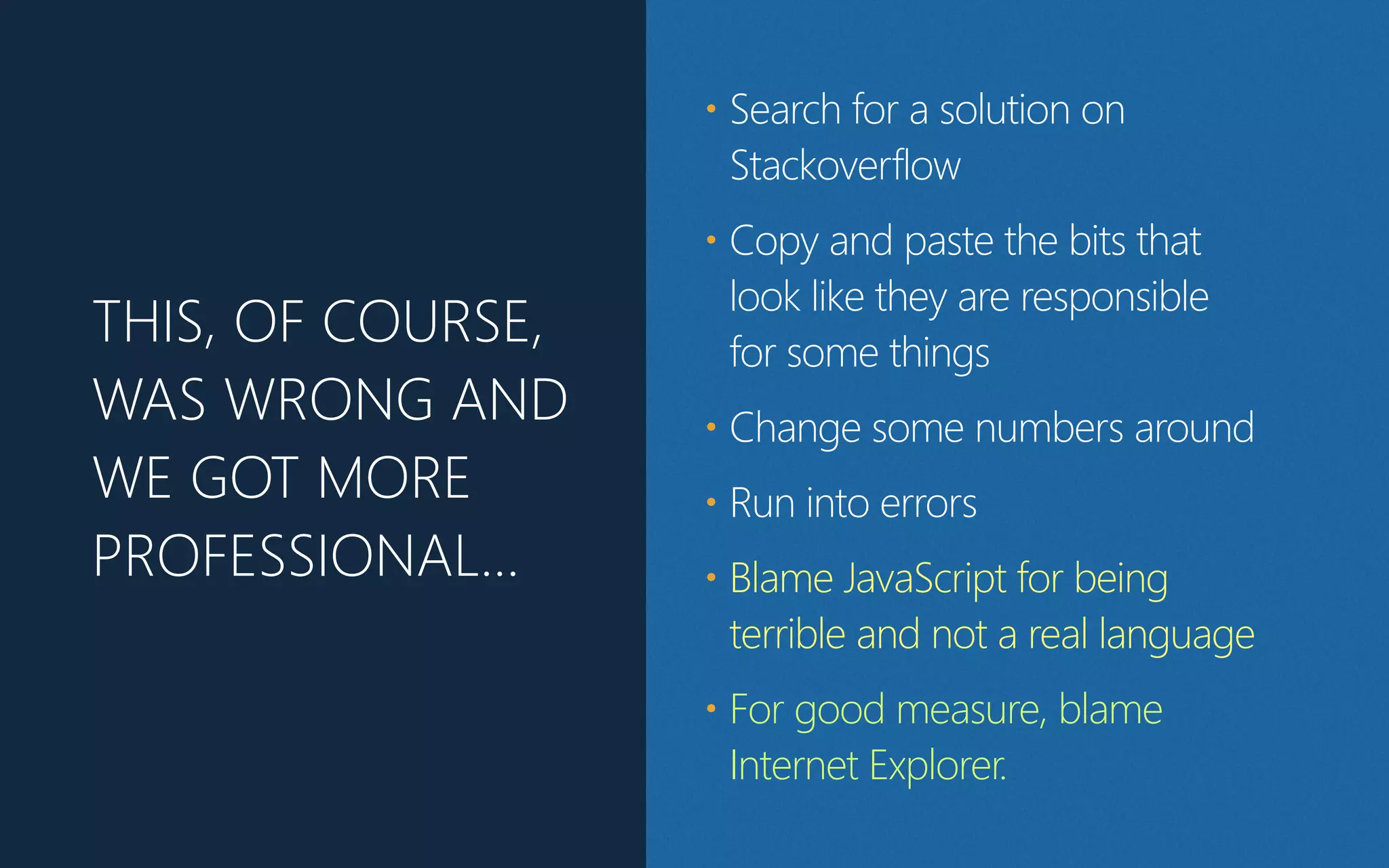 THIS, OF COURSE, WAS WRONG AND WE GOT MORE PROFESSIONAL...

• Search for a solution on Stackoverflow
• Copy and paste the bits that look like they are responsible for some things
• Change some numbers around
• Run into errors
• Blame JavaScript for being terrible and not a real language
• For good measure, blame Internet Explorer.